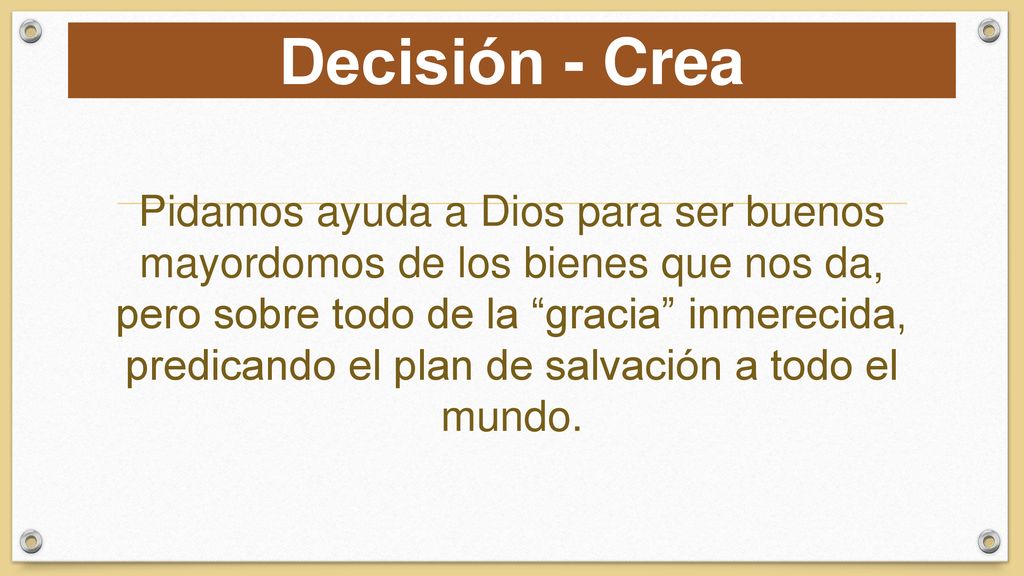 Decisión - Crea

Pidamos ayuda a Dios para ser buenos mayordomos de los bienes que nos da, pero sobre todo de la “gracia” inmerecida, predicando el plan de salvación a todo el mundo.